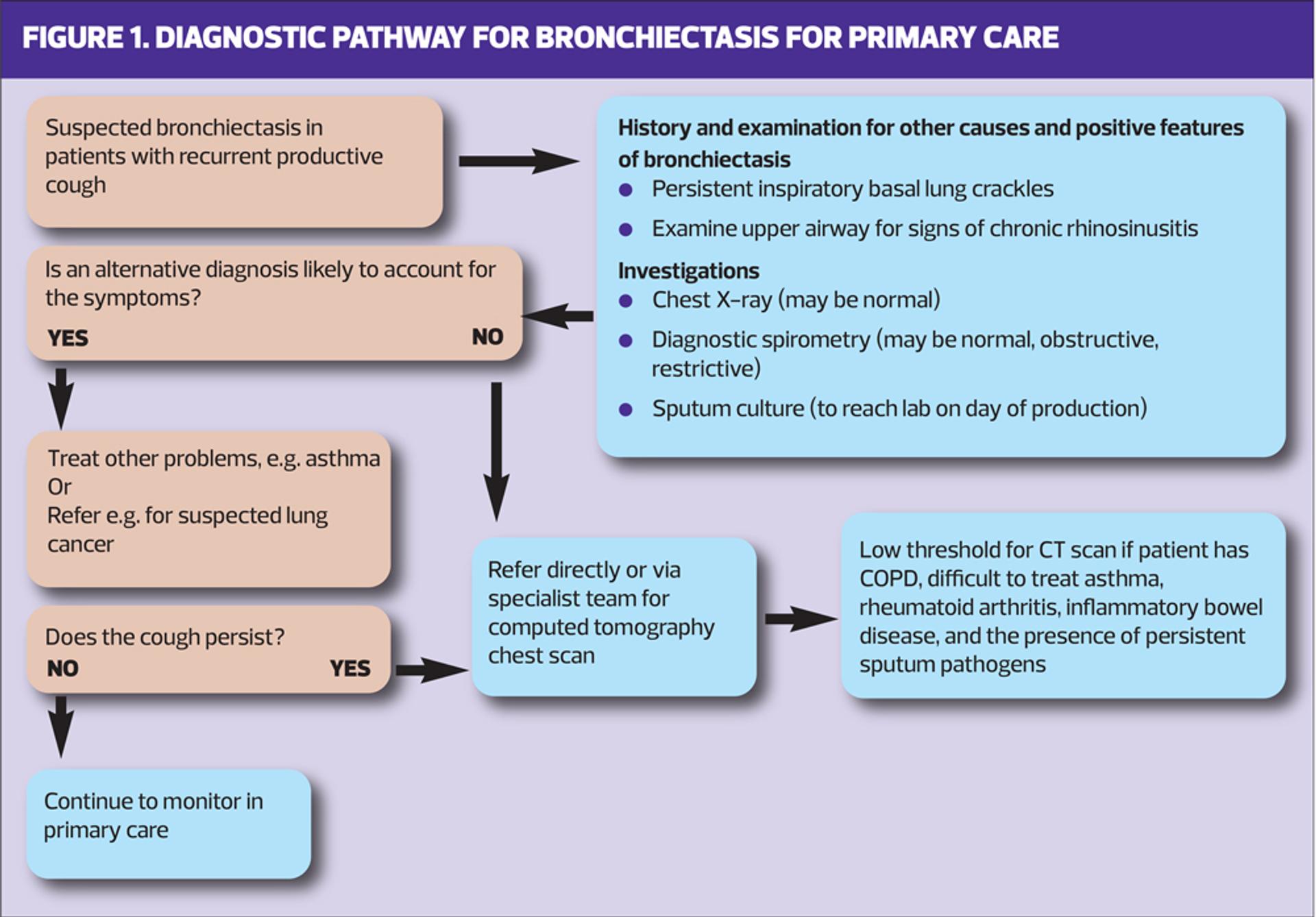 FIGURE 1. DIAGNOSTIC PATHWAY FOR BRONCHIECTASIS FOR PRIMARY CARE

Suspected bronchiectasis in patients with recurrent productive cough

History and examination for other causes and positive features of bronchiectasis
- Persistent inspiratory basal lung crackles
- Examine upper airway for signs of chronic rhinosinusitis

Investigations
- Chest X-ray (may be normal)
- Diagnostic spirometry (may be normal, obstructive, restrictive)
- Sputum culture (to reach lab on day of production)

Is an alternative diagnosis likely to account for the symptoms?
YES NO

Treat other problems, e.g. asthma
Or
Refer e.g. for suspected lung cancer

Does the cough persist?
NO YES

Refer directly or via specialist team for computed tomography chest scan

Low threshold for CT scan if patient has COPD, difficult to treat asthma, rheumatoid arthritis, inflammatory bowel disease, and the presence of persistent sputum pathogens

Continue to monitor in primary care